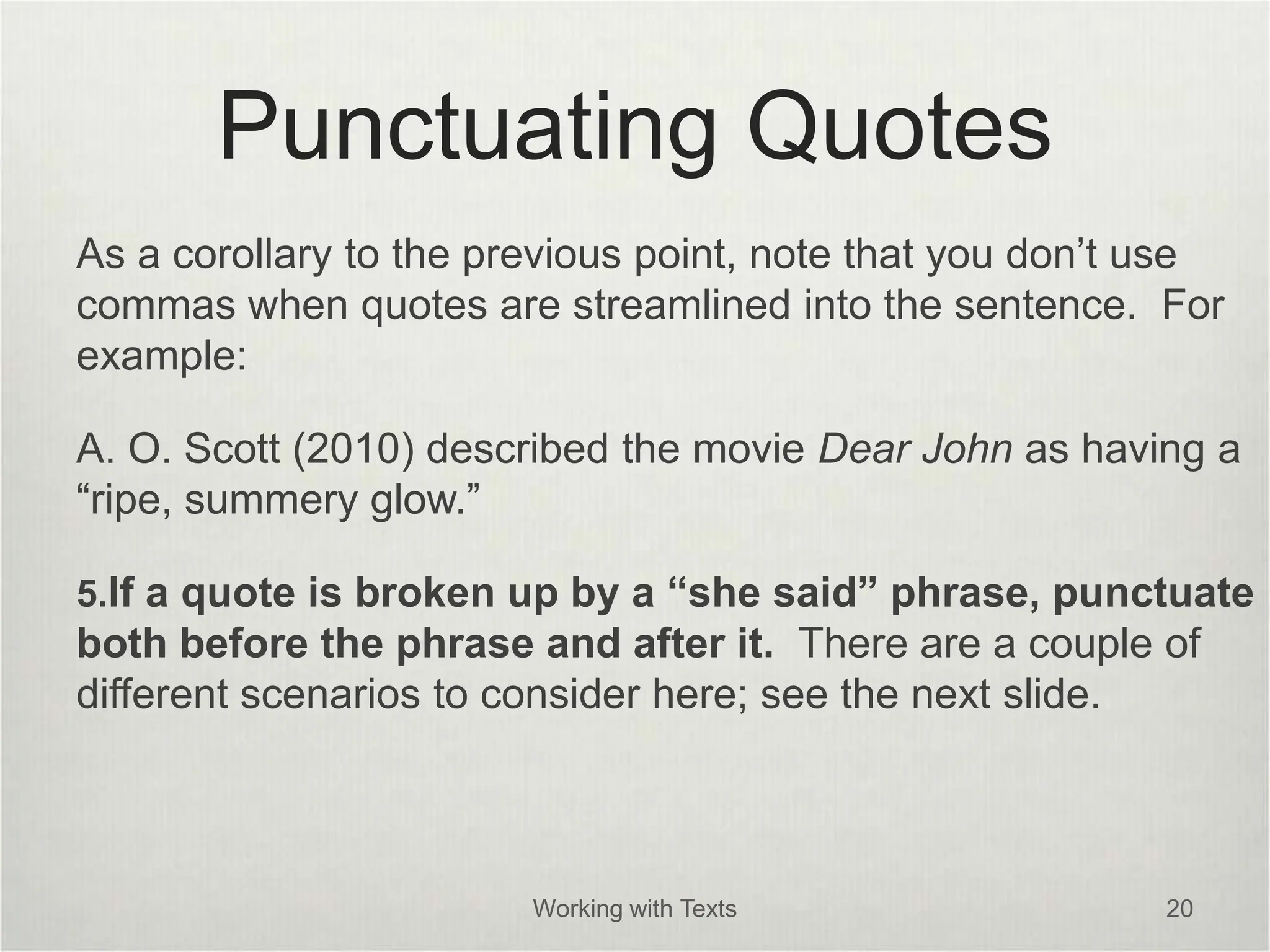 Punctuating Quotes

As a corollary to the previous point, note that you don’t use commas when quotes are streamlined into the sentence.  For example:

A. O. Scott (2010) described the movie Dear John as having a “ripe, summery glow.”

5.If a quote is broken up by a “she said” phrase, punctuate both before the phrase and after it.  There are a couple of different scenarios to consider here; see the next slide.

Working with Texts

20